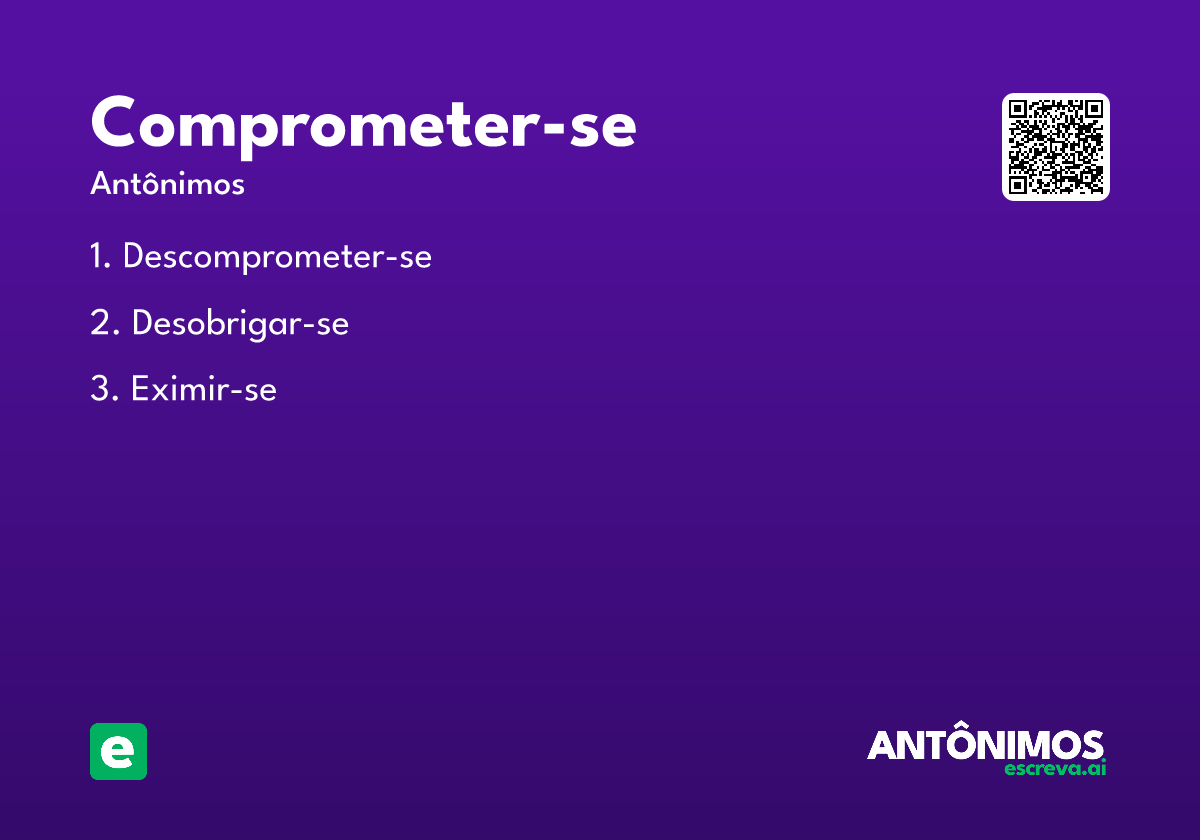 Comprometer-se
Antônimos

1. Descomprometer-se

2. Desobrigar-se

3. Eximir-se

e

ANTÔNIMOS
escreva.ai